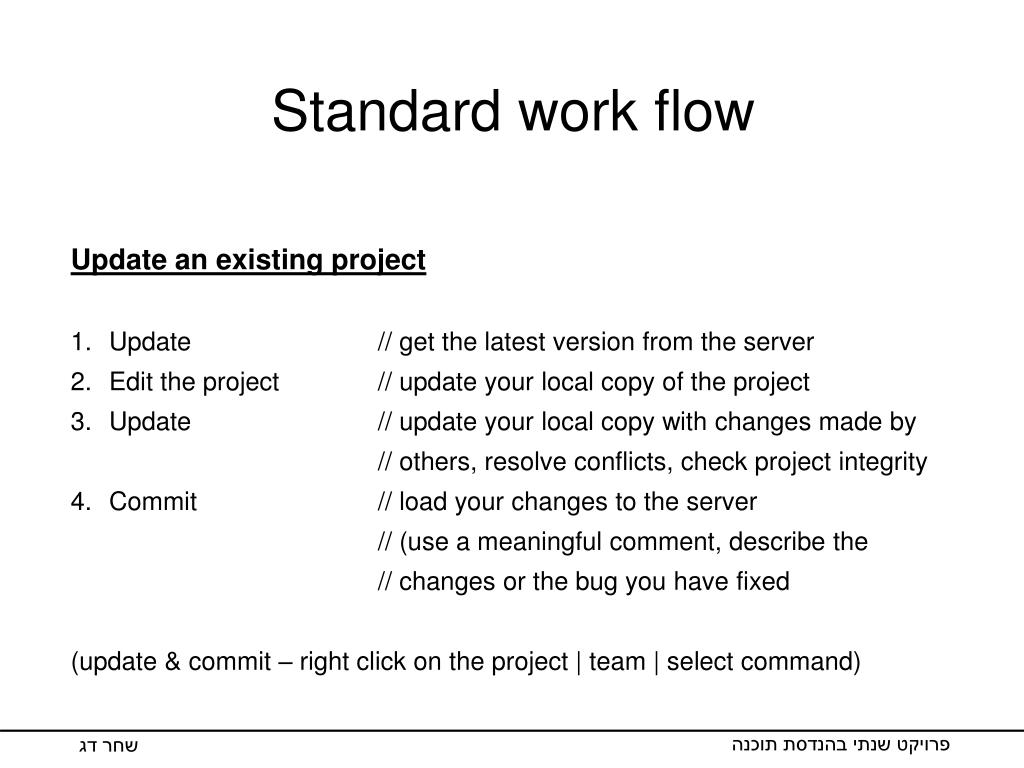 Standard work flow

Update an existing project

1. Update // get the latest version from the server
2. Edit the project // update your local copy of the project
3. Update // update your local copy with changes made by
// others, resolve conflicts, check project integrity
4. Commit // load your changes to the server
// (use a meaningful comment, describe the
// changes or the bug you have fixed

(update & commit – right click on the project | team | select command)

שחר דג

פרויקט שנתי בהנדסת תוכנה